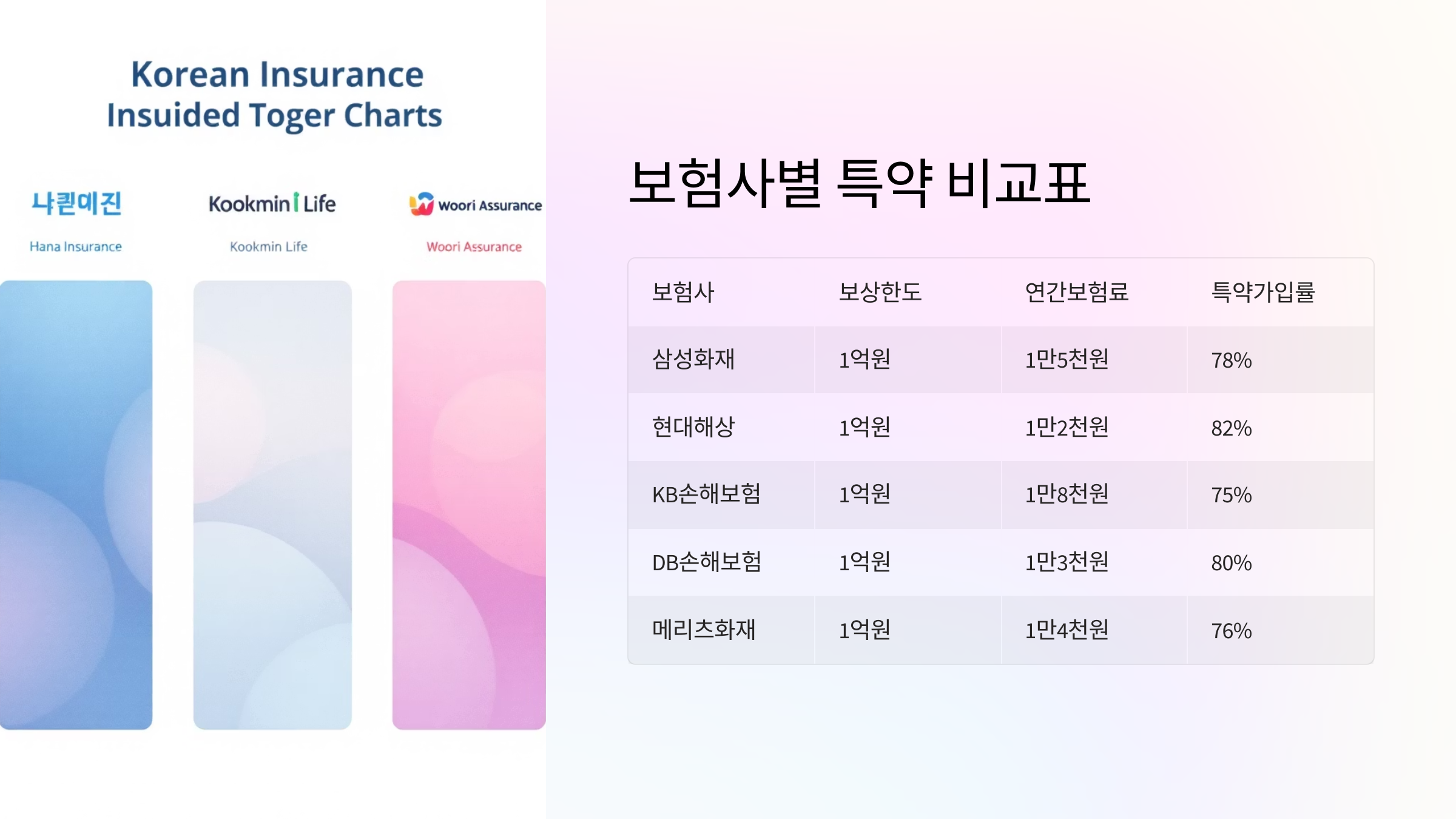 Korean Insurance
Insuided Toger Charts

나퀸메진
Hana Insurance

Kookmin Life
Kookmin Life

Woori Assurance
Woori Assurance

보험사별 특약 비교표

| 보험사 | 보상한도 | 연간보험료 | 특약가입률 |
|---|---|---|---|
| 삼성화재 | 1억원 | 1만5천원 | 78% |
| 현대해상 | 1억원 | 1만2천원 | 82% |
| KB손해보험 | 1억원 | 1만8천원 | 75% |
| DB손해보험 | 1억원 | 1만3천원 | 80% |
| 메리츠화재 | 1억원 | 1만4천원 | 76% |